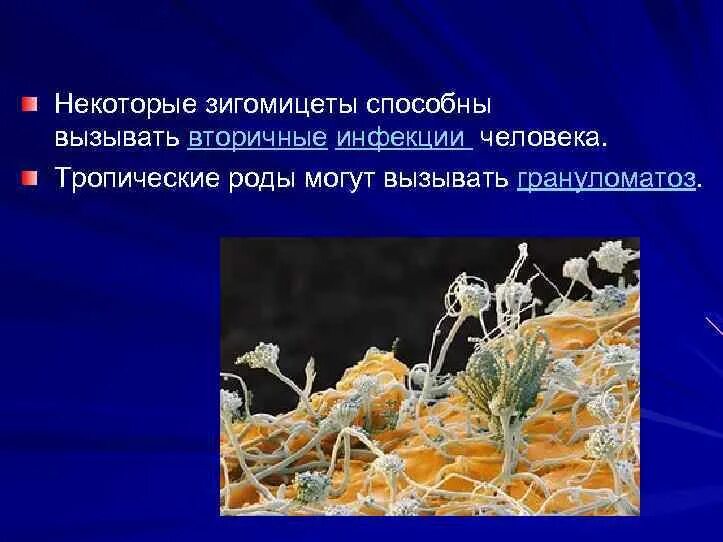 Некоторые зигомицеты способны вызывать вторичные инфекции человека.

Тропические роды могут вызывать грануломатоз.